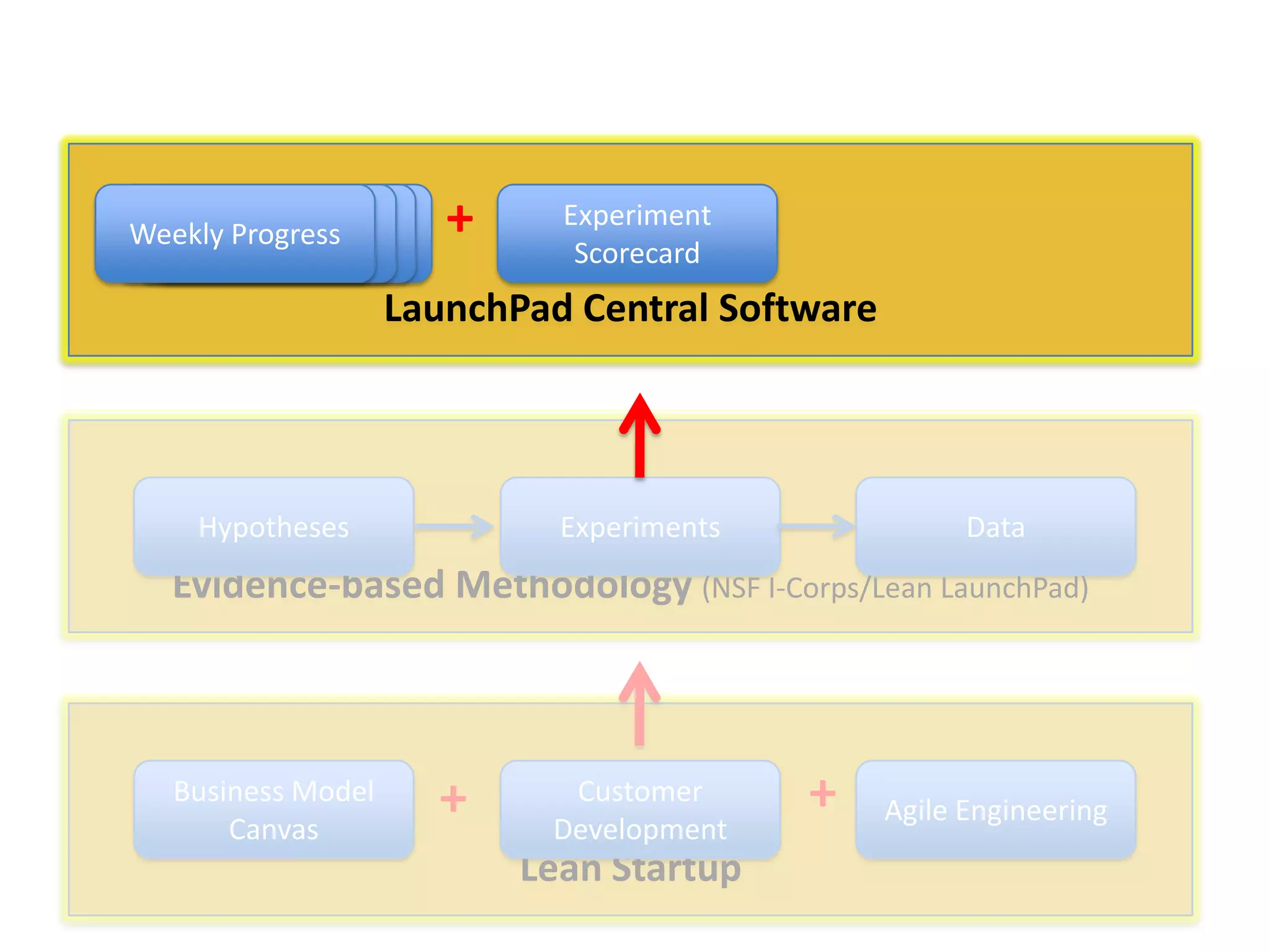 Weekly Progress

+

Experiment Scorecard

LaunchPad Central Software

Hypotheses

Experiments

Data

Evidence-based Methodology (NSF I-Corps/Lean LaunchPad)

Business Model Canvas

+

Customer Development

+

Agile Engineering

Lean Startup